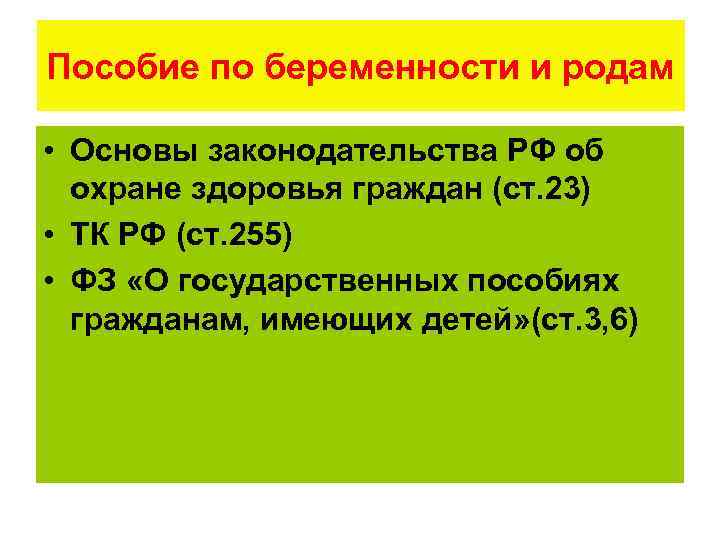 Пособие по беременности и родам

• Основы законодательства РФ об охране здоровья граждан (ст.23)
• ТК РФ (ст.255)
• ФЗ «О государственных пособиях гражданам, имеющих детей»(ст.3,6)